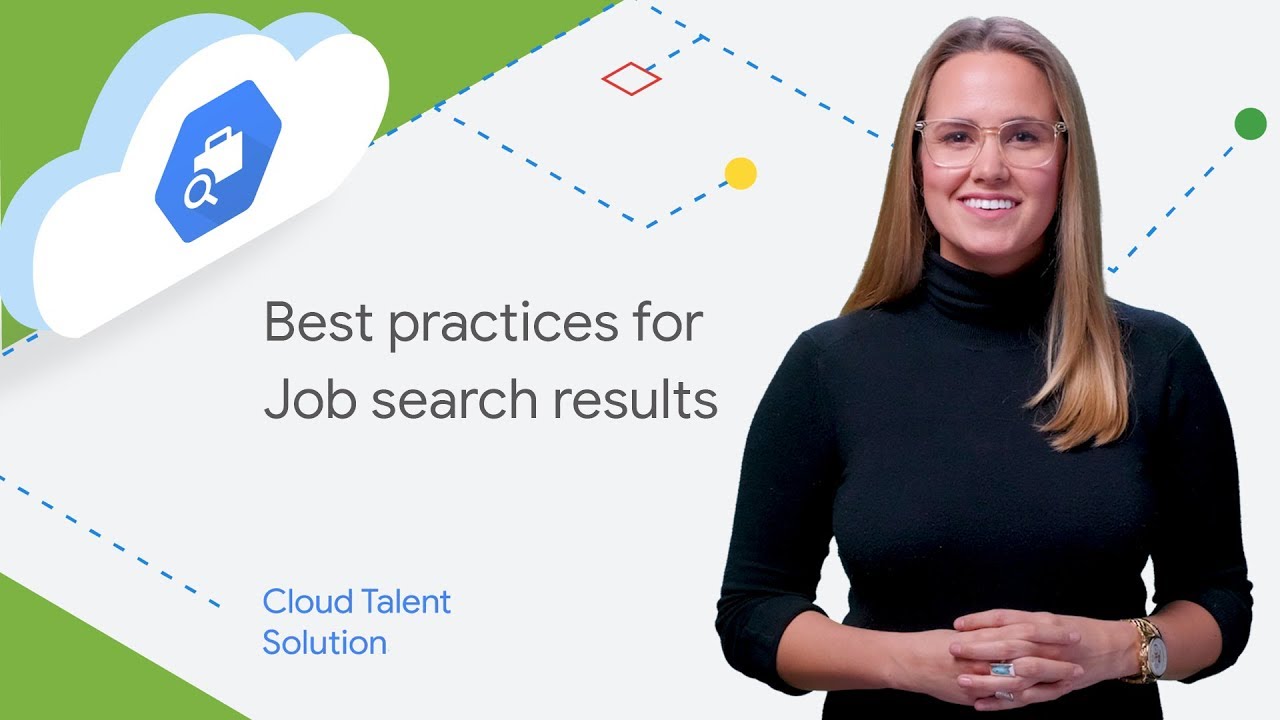 Best practices for Job search results

Cloud Talent Solution